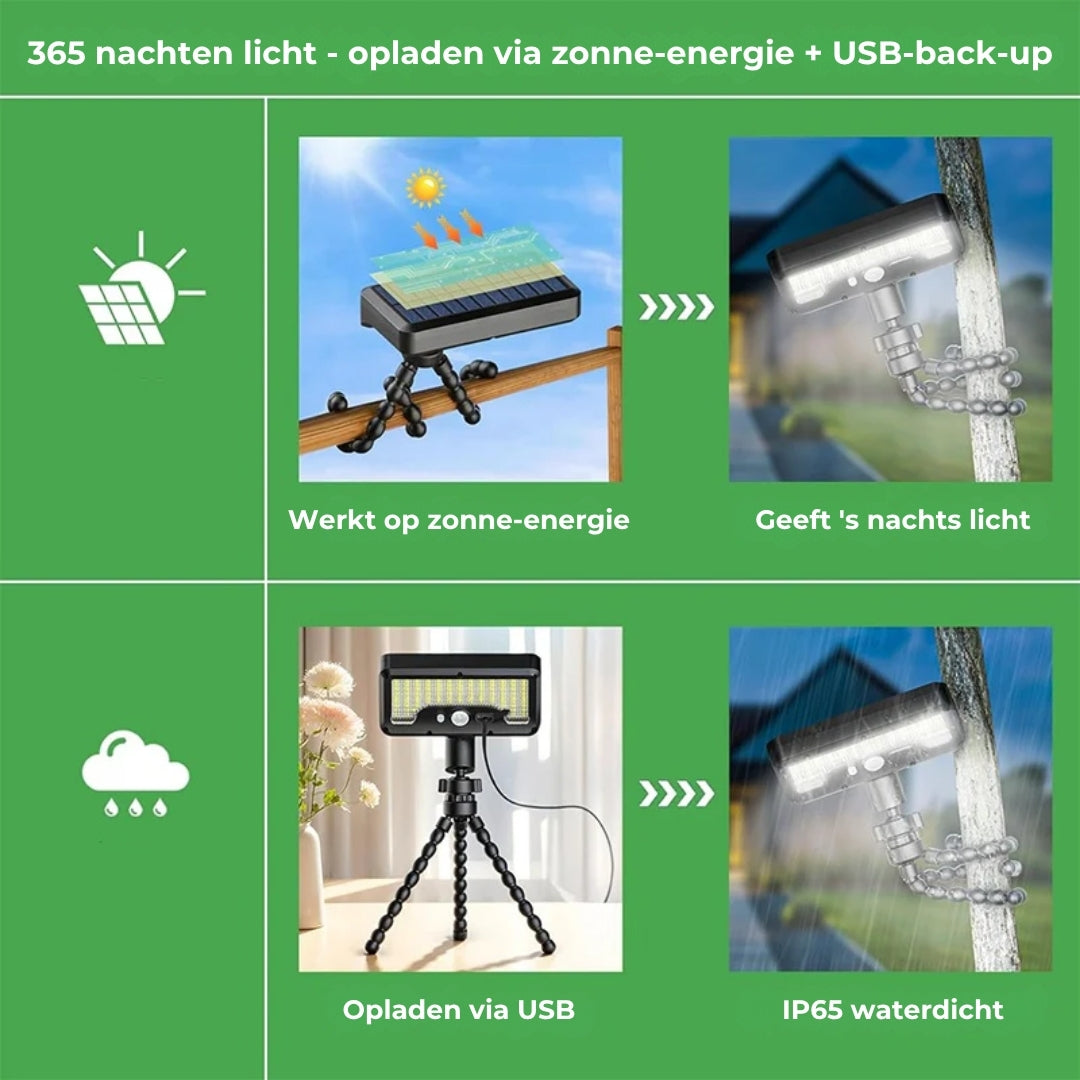 365 nachten licht - opladen via zonne-energie + USB-back-up

Werkt op zonne-energie

Geeft 's nachts licht

Opladen via USB

IP65 waterdicht